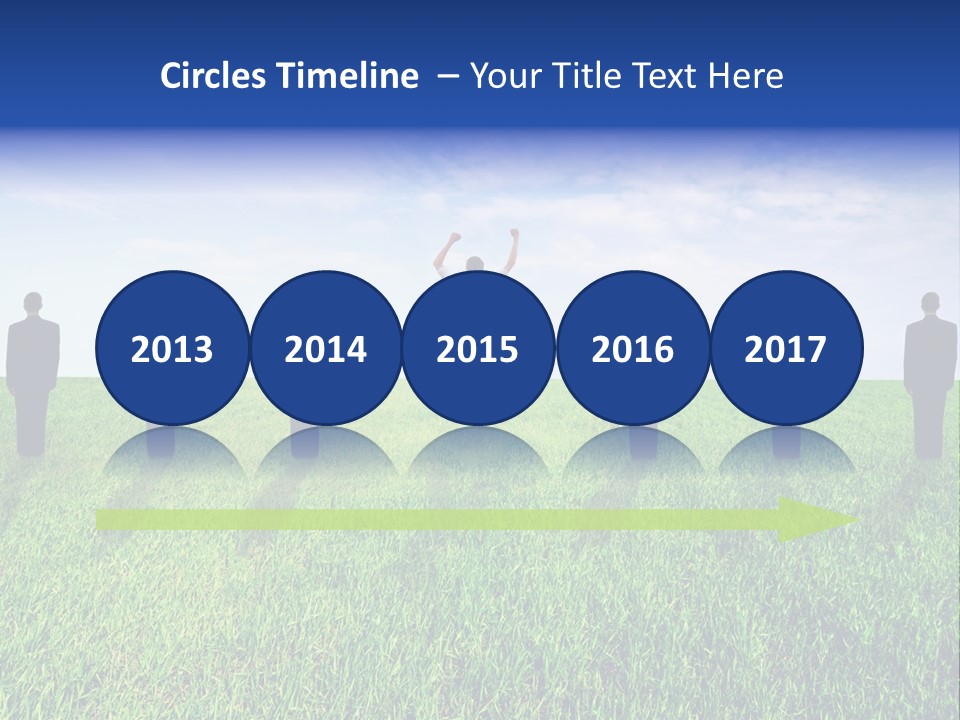 Circles Timeline – Your Title Text Here

2013

2014

2015

2016

2017